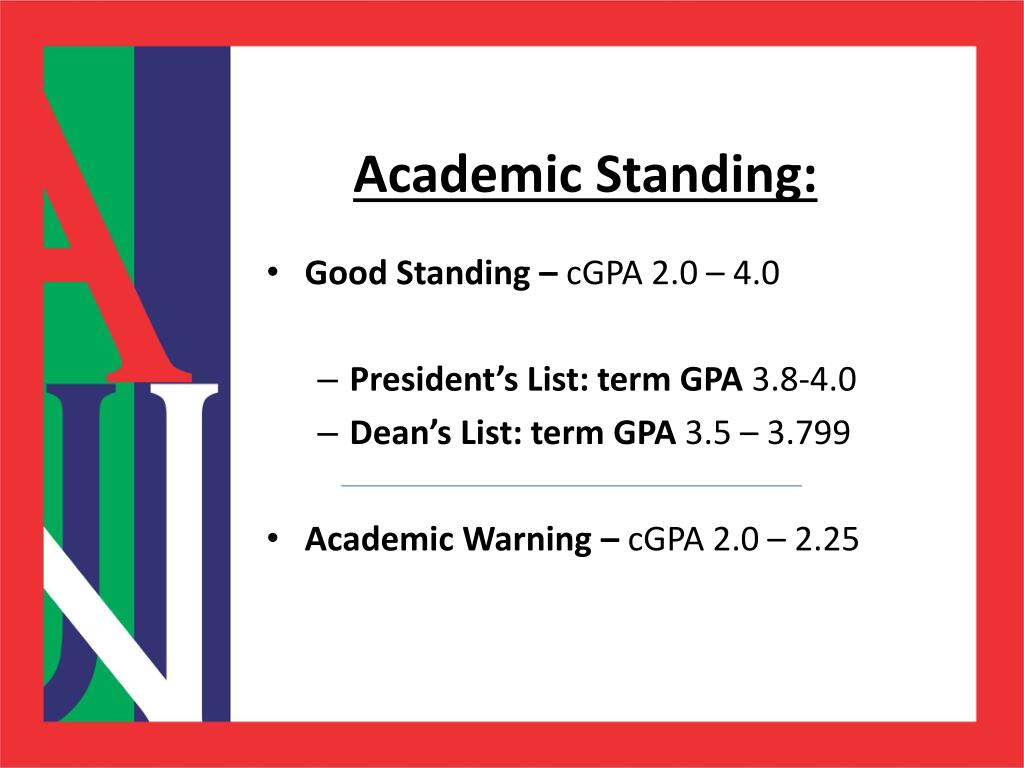 A
U
N

Academic Standing:

• Good Standing – cGPA 2.0 – 4.0

– President's List: term GPA 3.8-4.0
– Dean's List: term GPA 3.5 – 3.799

• Academic Warning – cGPA 2.0 – 2.25